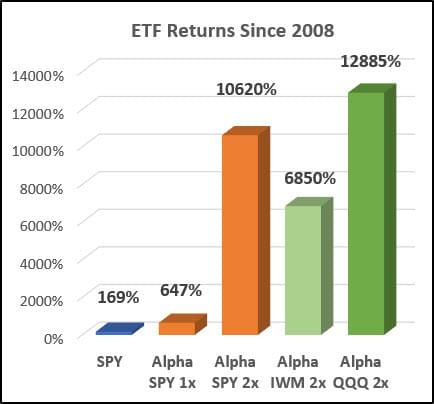 ETF Returns Since 2008

14000%
12000%
10000%
8000%
6000%
4000%
2000%
0%

169%
647%
10620%
6850%
12885%

SPY
Alpha SPY 1x
Alpha SPY 2x
Alpha IWM 2x
Alpha QQQ 2x